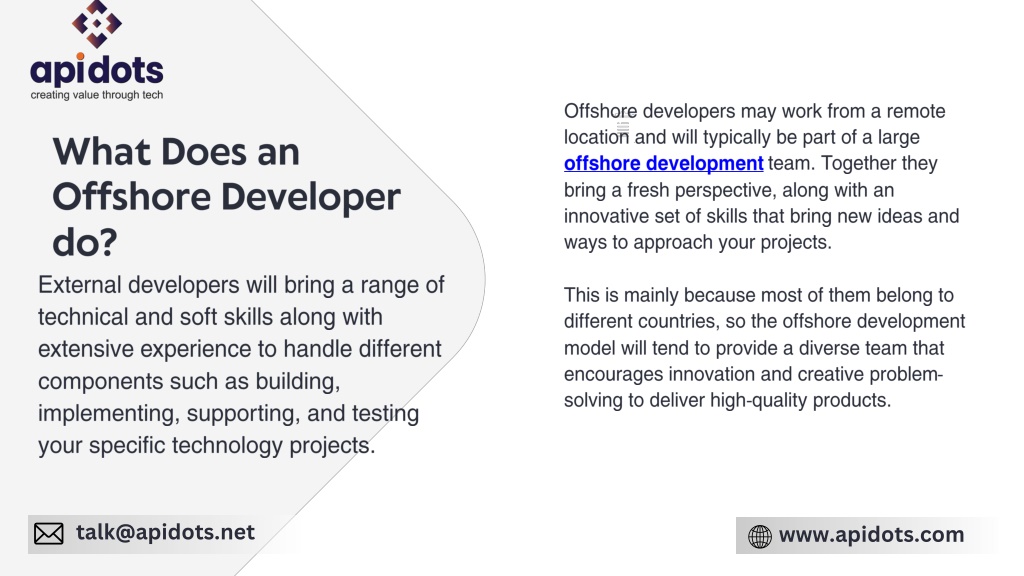 apidots
creating value through tech

What Does an Offshore Developer do?

External developers will bring a range of technical and soft skills along with extensive experience to handle different components such as building, implementing, supporting, and testing your specific technology projects.

Offshore developers may work from a remote location and will typically be part of a large offshore development team. Together they bring a fresh perspective, along with an innovative set of skills that bring new ideas and ways to approach your projects.

This is mainly because most of them belong to different countries, so the offshore development model will tend to provide a diverse team that encourages innovation and creative problem-solving to deliver high-quality products.

talk@apidots.net

www.apidots.com